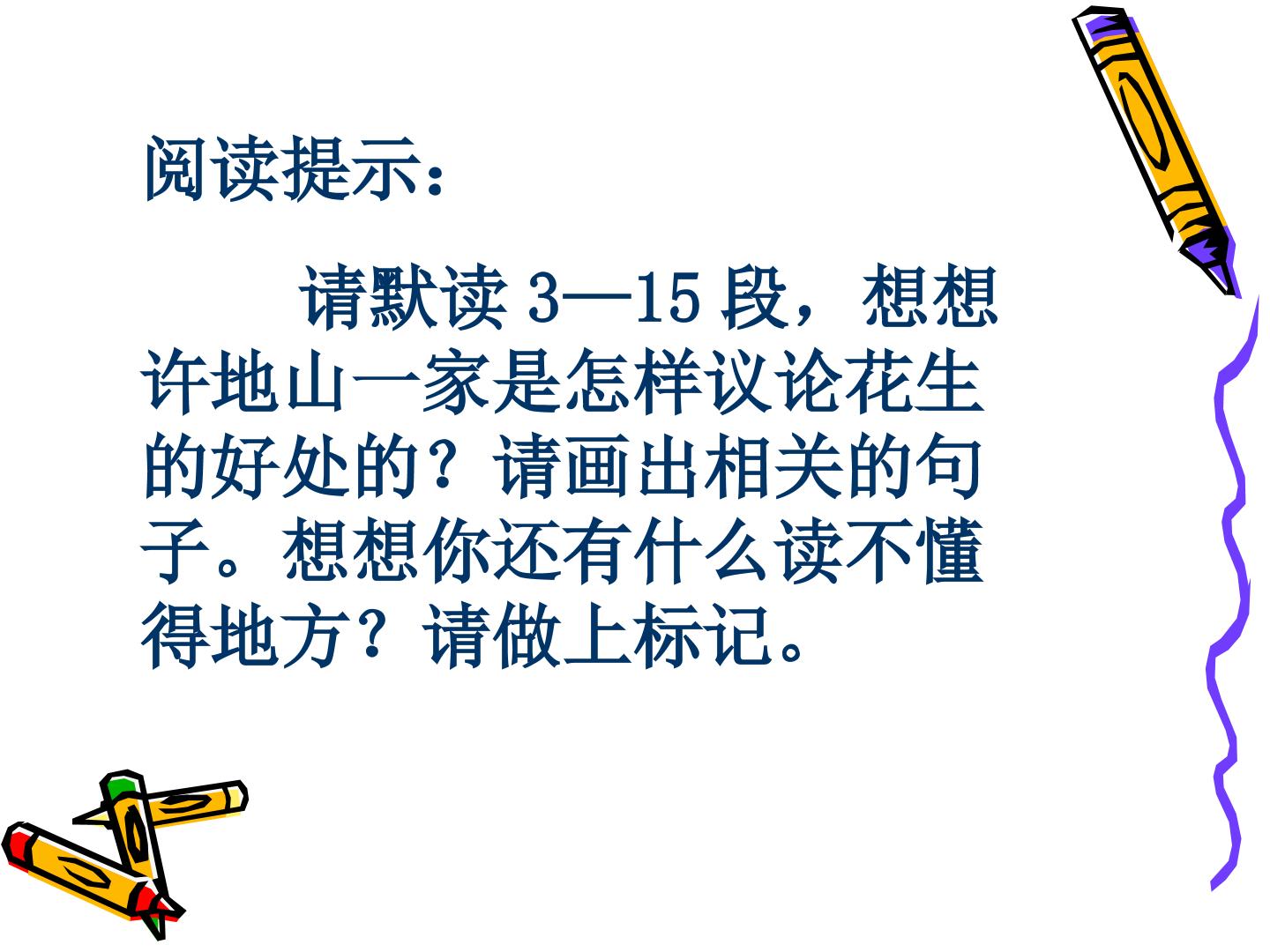 阅读提示：

请默读 3—15 段，想想许地山一家是怎样议论花生的好处的？请画出相关的句子。想想你还有什么读不懂得地方？请做上标记。